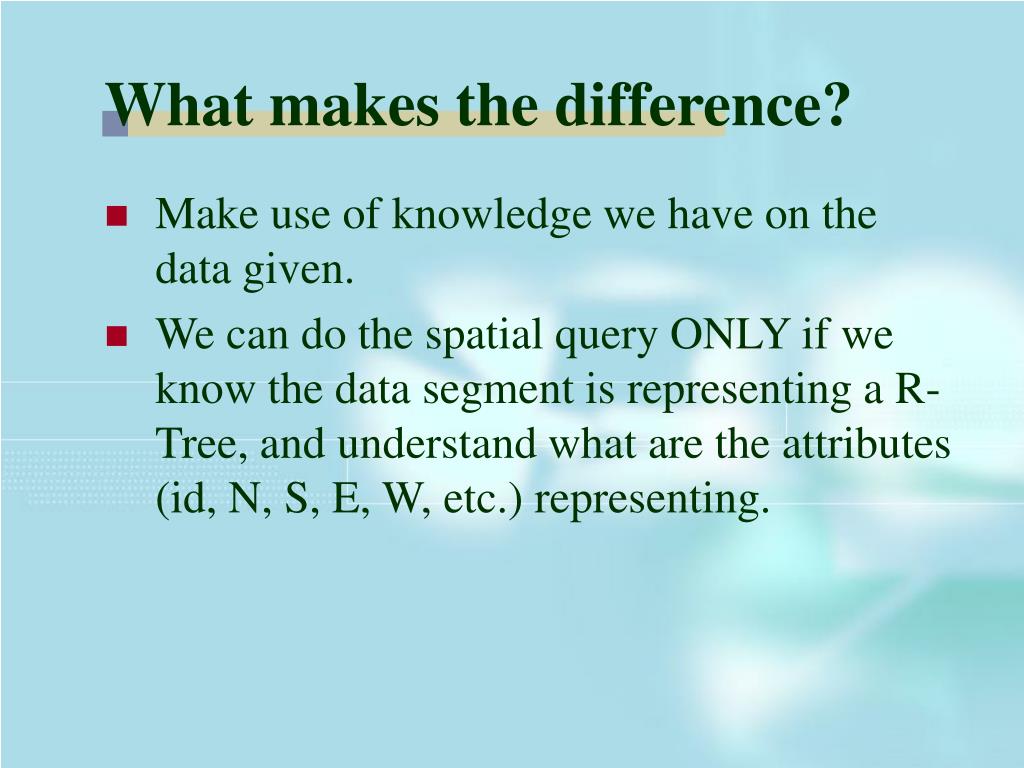 What makes the difference?

Make use of knowledge we have on the data given.

We can do the spatial query ONLY if we know the data segment is representing a R-Tree, and understand what are the attributes (id, N, S, E, W, etc.) representing.